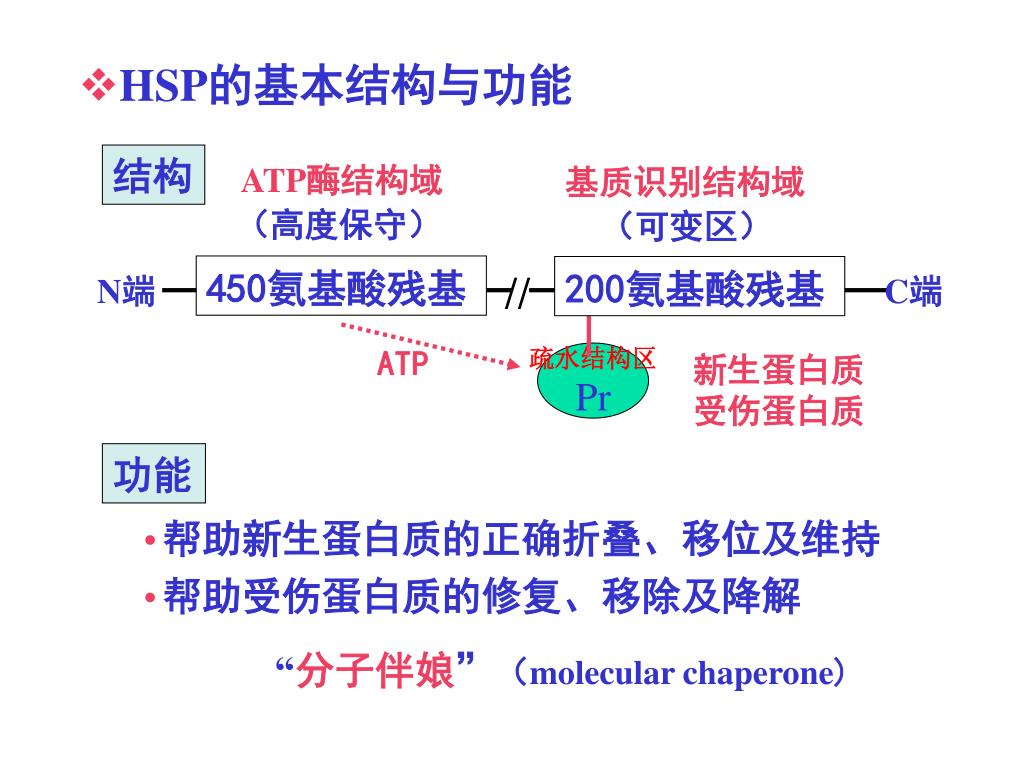 ❖HSP的基本结构与功能

结构

ATP酶结构域
（高度保守）

基质识别结构域
（可变区）

N端 450氨基酸残基 // 200氨基酸残基 C端

ATP

疏水结构区

Pr

新生蛋白质
受伤蛋白质

功能

• 帮助新生蛋白质的正确折叠、移位及维持
• 帮助受伤蛋白质的修复、移除及降解

“分子伴娘”（molecular chaperone）